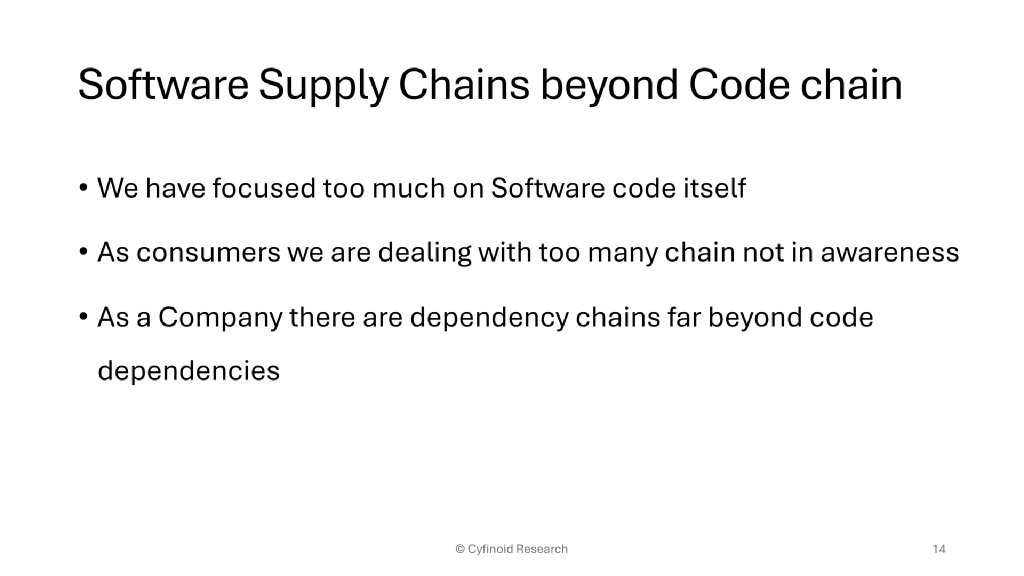 Software Supply Chains beyond Code chain

• We have focused too much on Software code itself

• As consumers we are dealing with too many chain not in awareness

• As a Company there are dependency chains far beyond code dependencies

© Cyfinoid Research

14